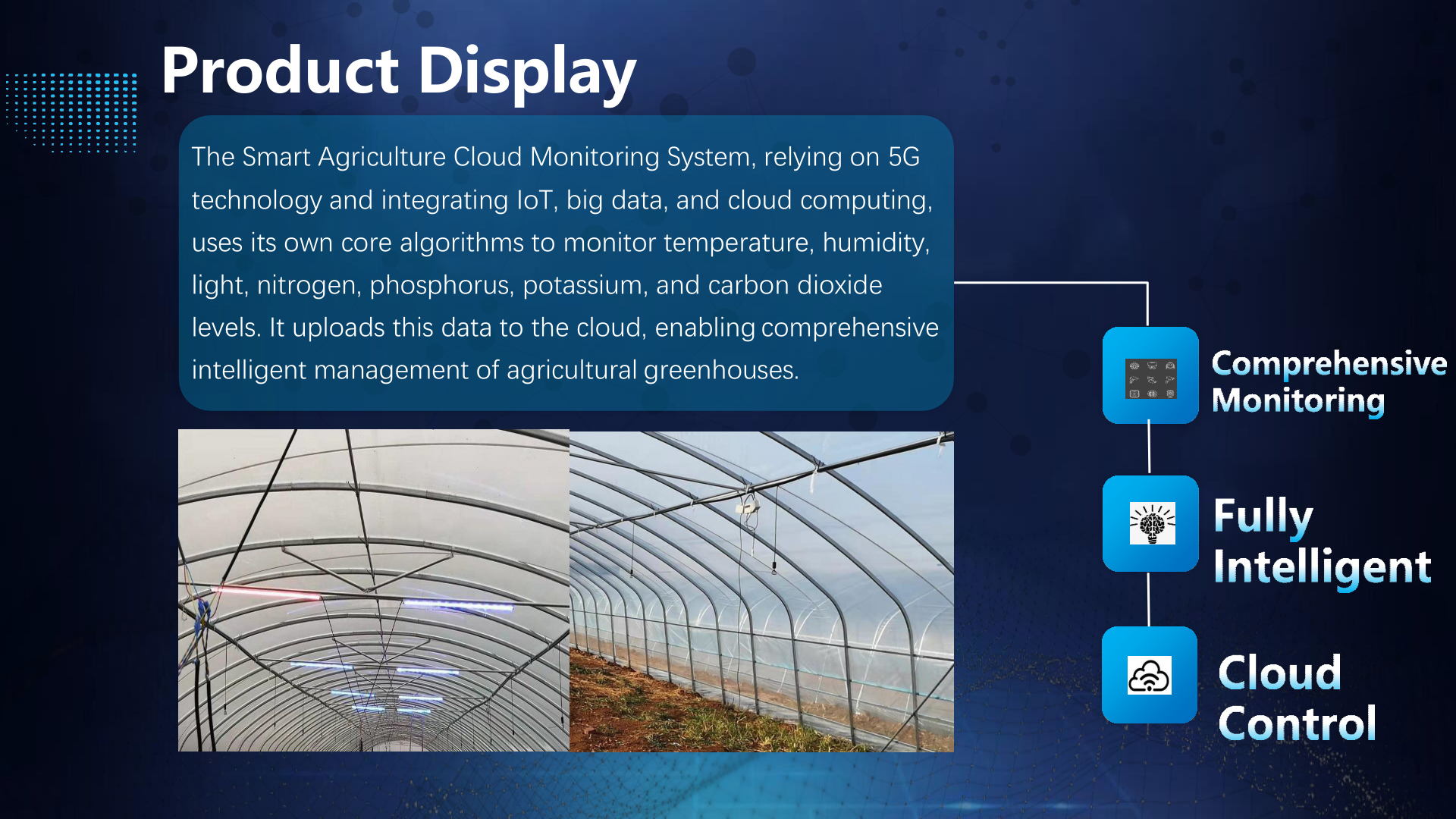 Product Display

The Smart Agriculture Cloud Monitoring System, relying on 5G technology and integrating IoT, big data, and cloud computing, uses its own core algorithms to monitor temperature, humidity, light, nitrogen, phosphorus, potassium, and carbon dioxide levels. It uploads this data to the cloud, enabling comprehensive intelligent management of agricultural greenhouses.

Comprehensive Monitoring

Fully Intelligent

Cloud Control